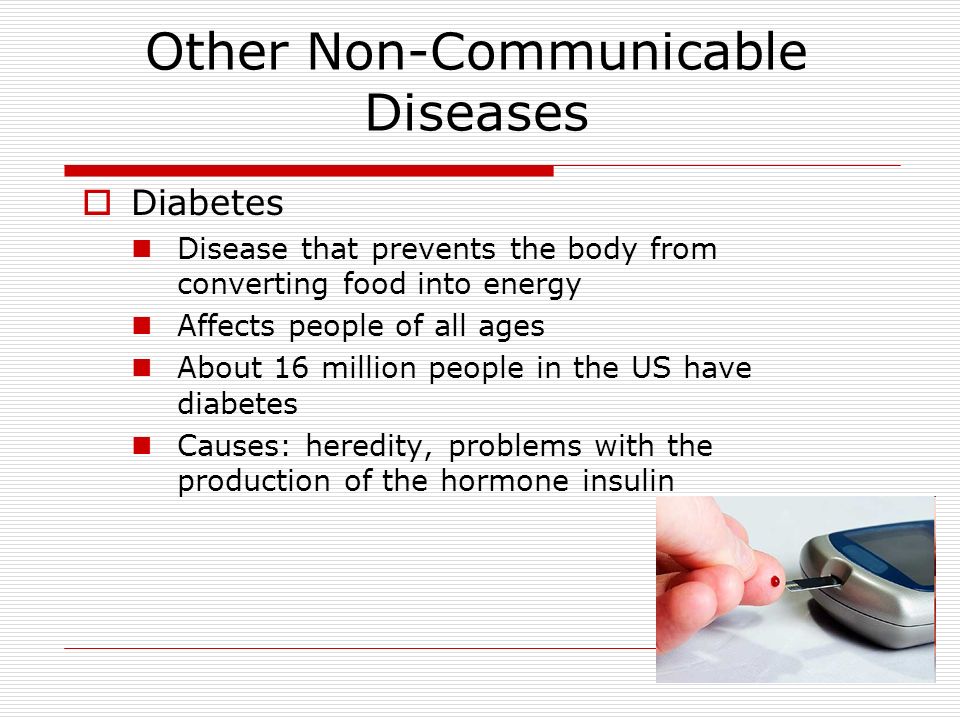 Other Non-Communicable Diseases

Diabetes

Disease that prevents the body from converting food into energy

Affects people of all ages

About 16 million people in the US have diabetes

Causes: heredity, problems with the production of the hormone insulin